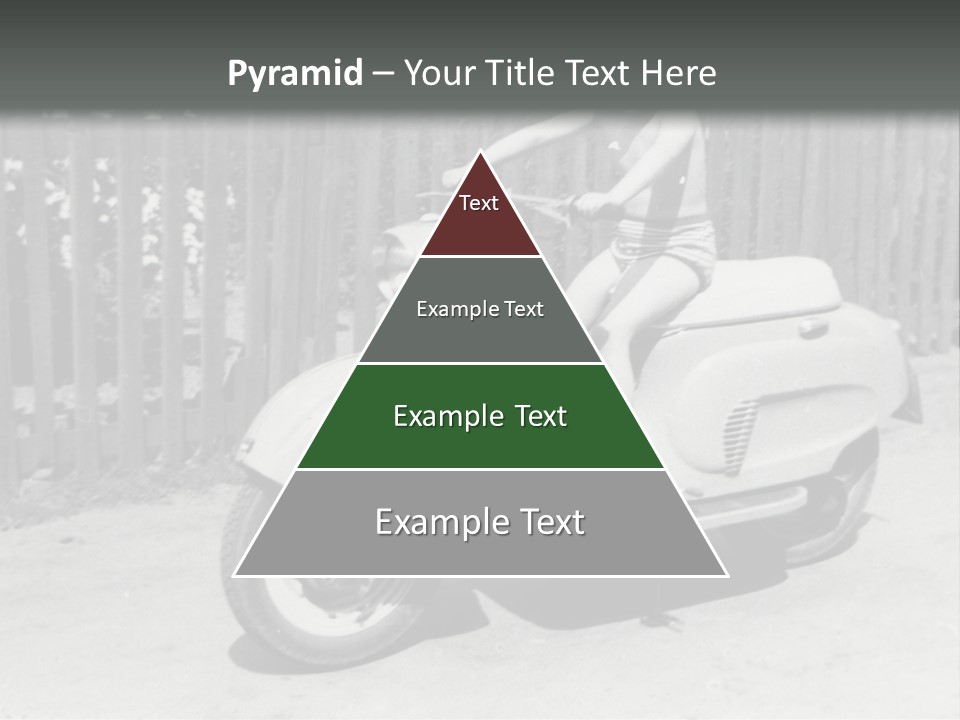 Pyramid – Your Title Text Here

Text

Example Text

Example Text

Example Text